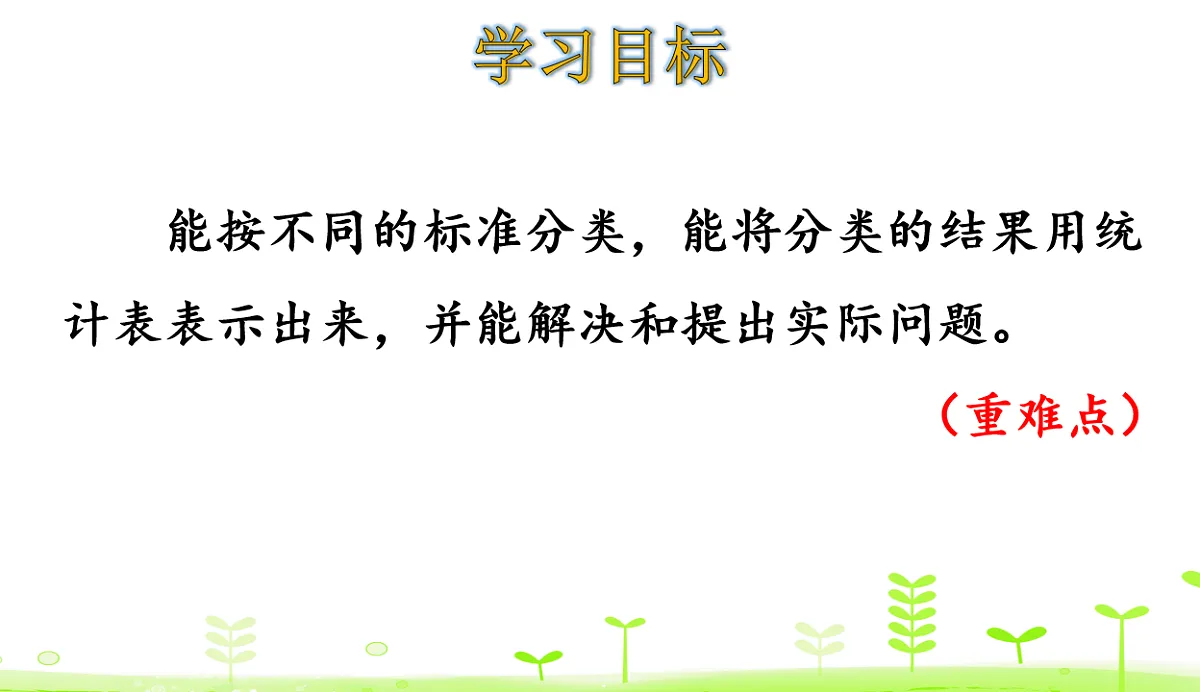 学习目标

能按不同的标准分类，能将分类的结果用统计表表示出来，并能解决和提出实际问题。

（重难点）